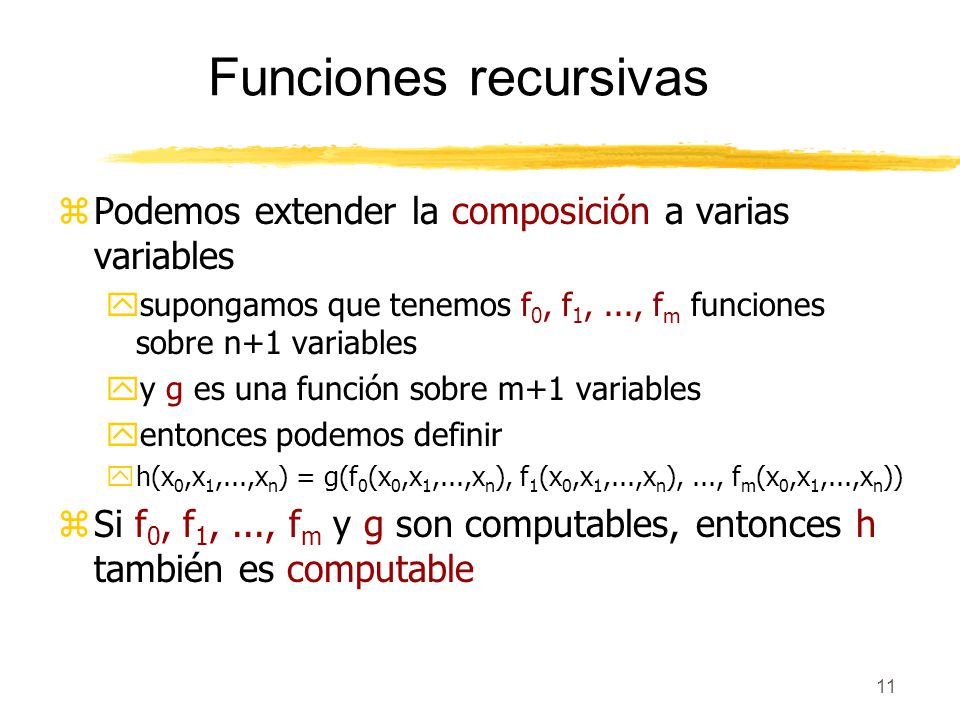 Funciones recursivas

Podemos extender la composición a varias variables

supongamos que tenemos $f_0$, $f_1$, ..., $f_m$ funciones sobre n+1 variables

y g es una función sobre m+1 variables

entonces podemos definir

$h(x_0,x_1,...,x_n) = g(f_0(x_0,x_1,...,x_n), f_1(x_0,x_1,...,x_n), ..., f_m(x_0,x_1,...,x_n))$

Si $f_0$, $f_1$, ..., $f_m$ y g son computables, entonces h también es computable

11